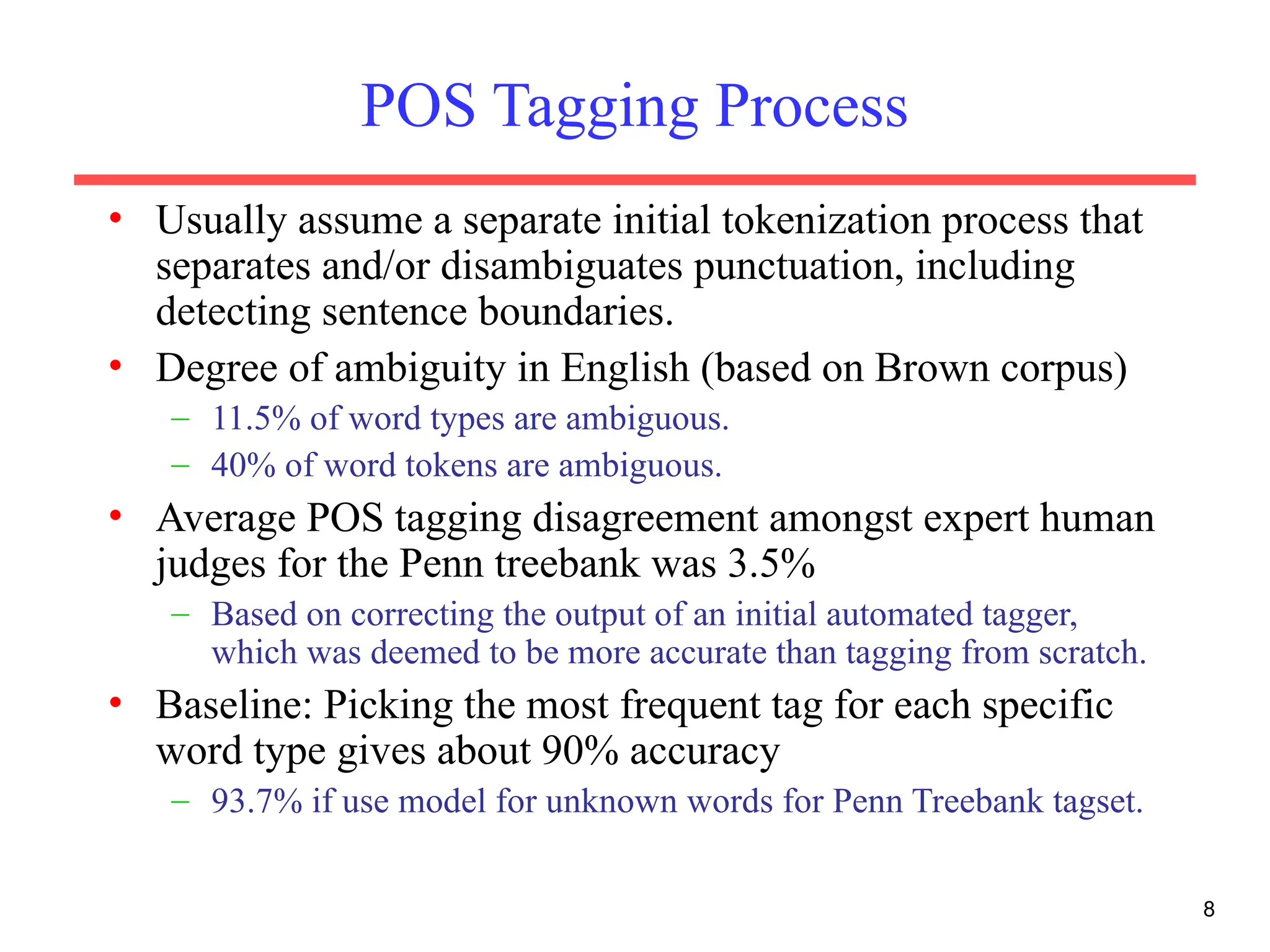 POS Tagging Process

• Usually assume a separate initial tokenization process that separates and/or disambiguates punctuation, including detecting sentence boundaries.

• Degree of ambiguity in English (based on Brown corpus)
– 11.5% of word types are ambiguous.
– 40% of word tokens are ambiguous.

• Average POS tagging disagreement amongst expert human judges for the Penn treebank was 3.5%
– Based on correcting the output of an initial automated tagger, which was deemed to be more accurate than tagging from scratch.

• Baseline: Picking the most frequent tag for each specific word type gives about 90% accuracy
– 93.7% if use model for unknown words for Penn Treebank tagset.

8